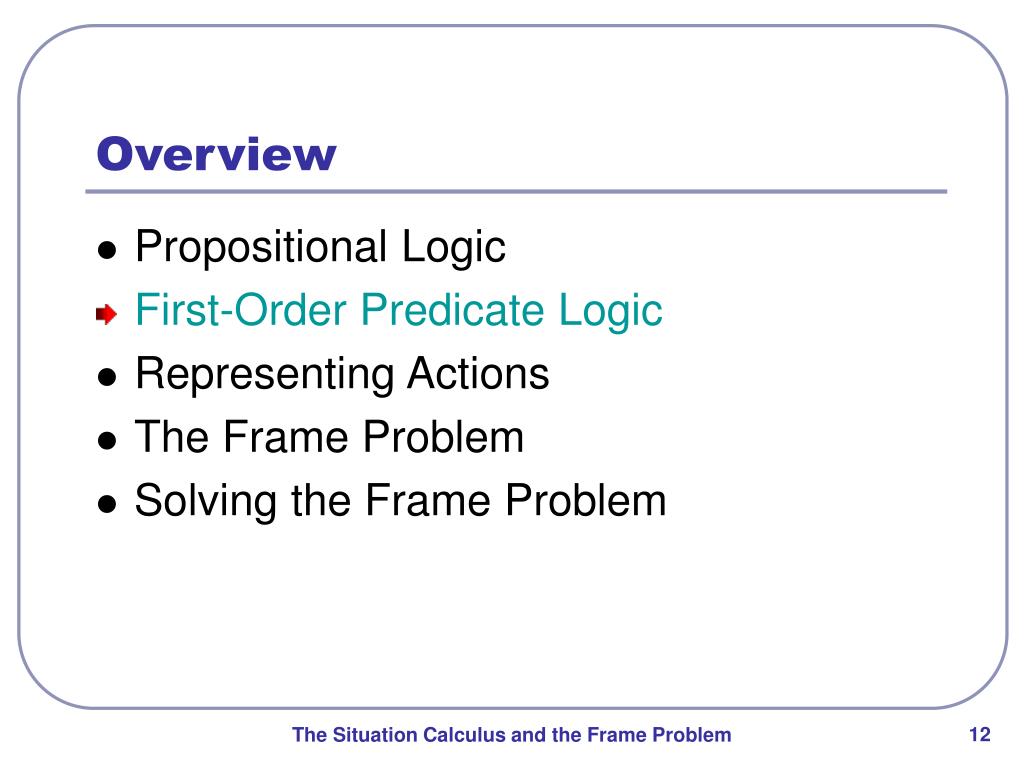 Overview

- Propositional Logic
- First-Order Predicate Logic
- Representing Actions
- The Frame Problem
- Solving the Frame Problem

The Situation Calculus and the Frame Problem

12